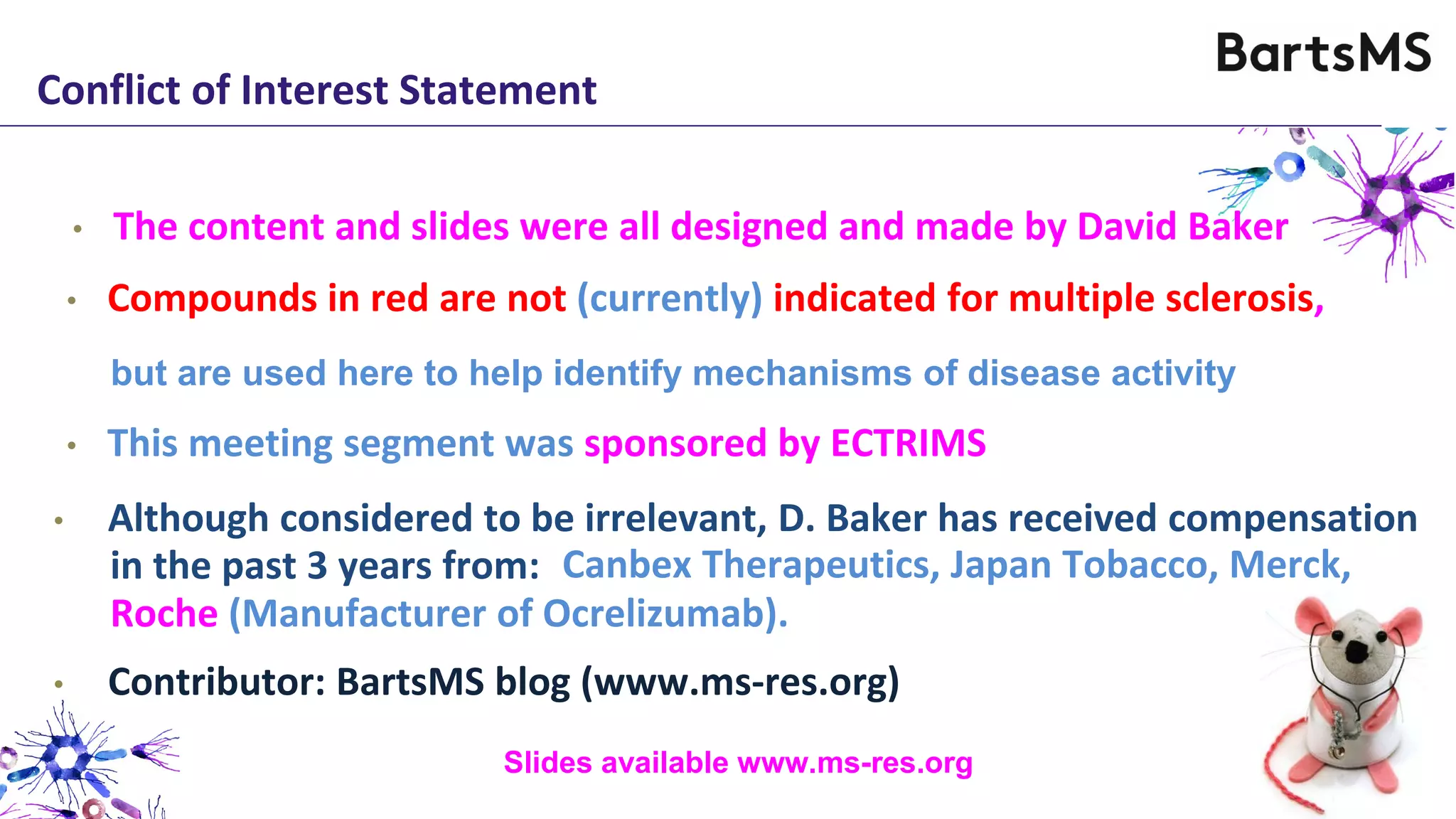 BartsMS

Conflict of Interest Statement

• The content and slides were all designed and made by David Baker

• Compounds in red are not (currently) indicated for multiple sclerosis,

but are used here to help identify mechanisms of disease activity

• This meeting segment was sponsored by ECTRIMS

• Although considered to be irrelevant, D. Baker has received compensation in the past 3 years from: Canbex Therapeutics, Japan Tobacco, Merck, Roche (Manufacturer of Ocrelizumab).

• Contributor: BartsMS blog (www.ms-res.org)

Slides available www.ms-res.org